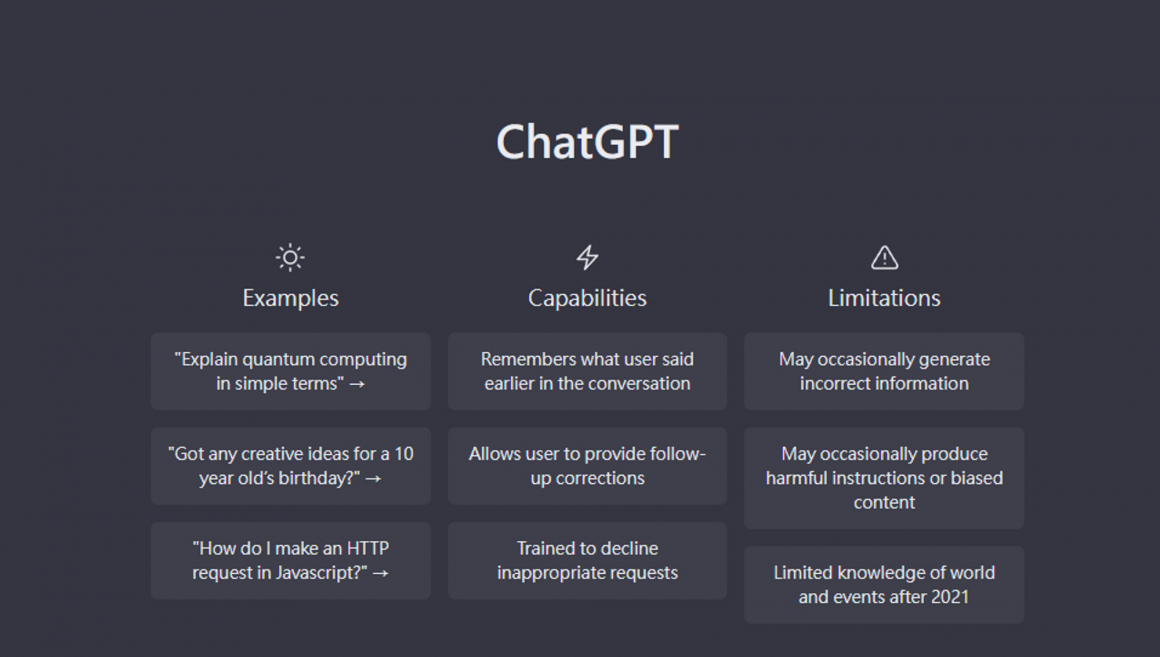 ChatGPT

Examples

"Explain quantum computing in simple terms" →

"Got any creative ideas for a 10 year old's birthday?" →

"How do I make an HTTP request in Javascript?" →

Capabilities

Remembers what user said earlier in the conversation

Allows user to provide follow-up corrections

Trained to decline inappropriate requests

Limitations

May occasionally generate incorrect information

May occasionally produce harmful instructions or biased content

Limited knowledge of world and events after 2021